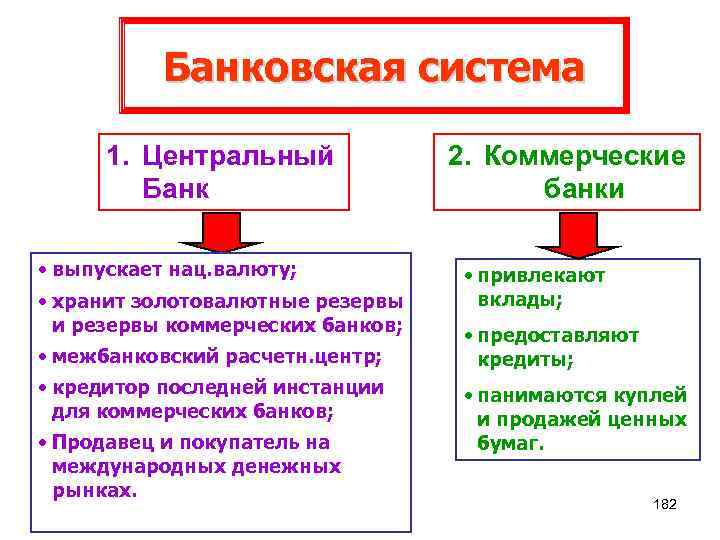 Банковская система

1. Центральный Банк

• выпускает нац.валюту;
• хранит золотовалютные резервы и резервы коммерческих банков;
• межбанковский расчетн.центр;
• кредитор последней инстанции для коммерческих банков;
• Продавец и покупатель на международных денежных рынках.

2. Коммерческие банки

• привлекают вклады;
• предоставляют кредиты;
• панимаются куплей и продажей ценных бумаг.

182